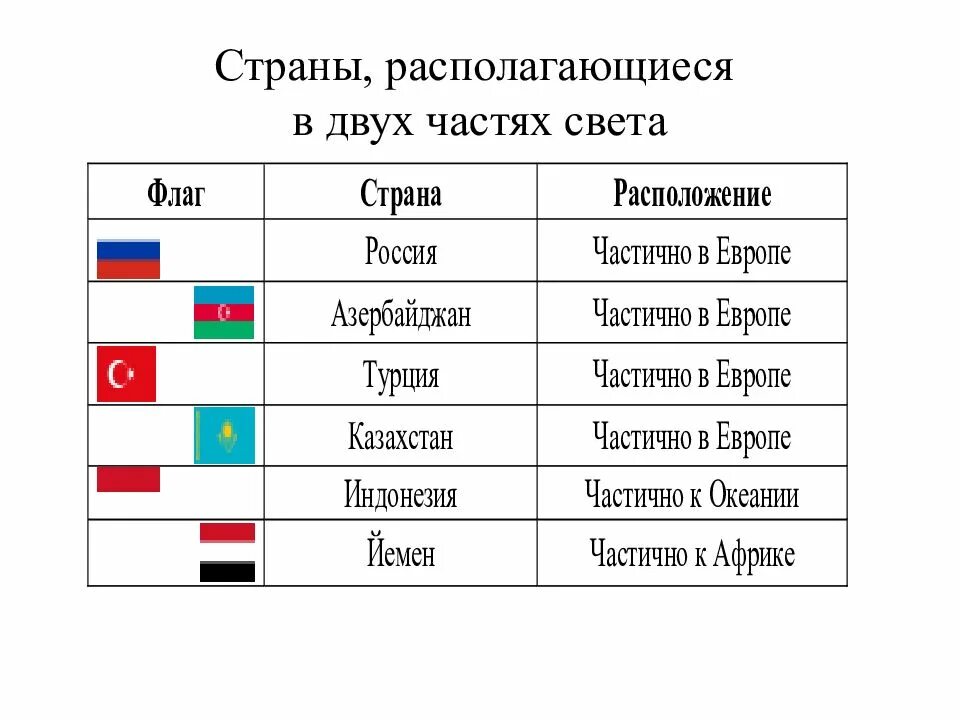 Страны, располагающиеся в двух частях света

| Флаг | Страна | Расположение |
|---|---|---|
| | Россия | Частично в Европе |
| | Азербайджан | Частично в Европе |
| | Турция | Частично в Европе |
| | Казахстан | Частично в Европе |
| | Индонезия | Частично к Океании |
| | Йемен | Частично к Африке |